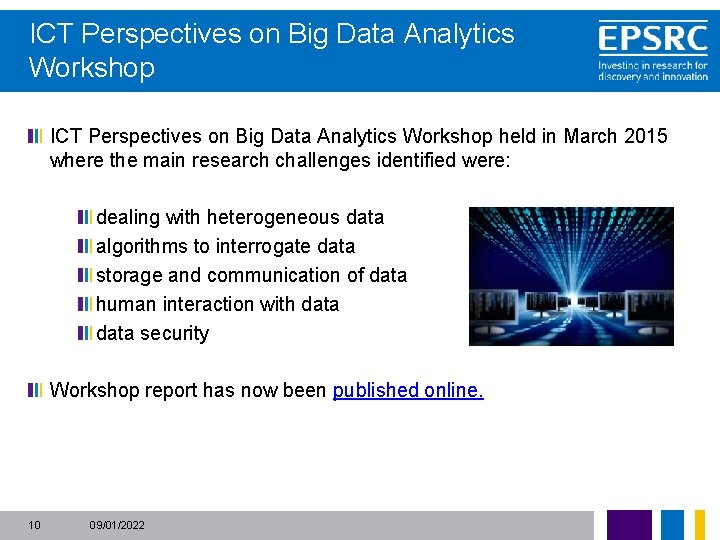 ICT Perspectives on Big Data Analytics Workshop

EPSRC
Investing in research for discovery and innovation

ICT Perspectives on Big Data Analytics Workshop held in March 2015 where the main research challenges identified were:

dealing with heterogeneous data
algorithms to interrogate data
storage and communication of data
human interaction with data
data security

Workshop report has now been published online.

10 09/01/2022